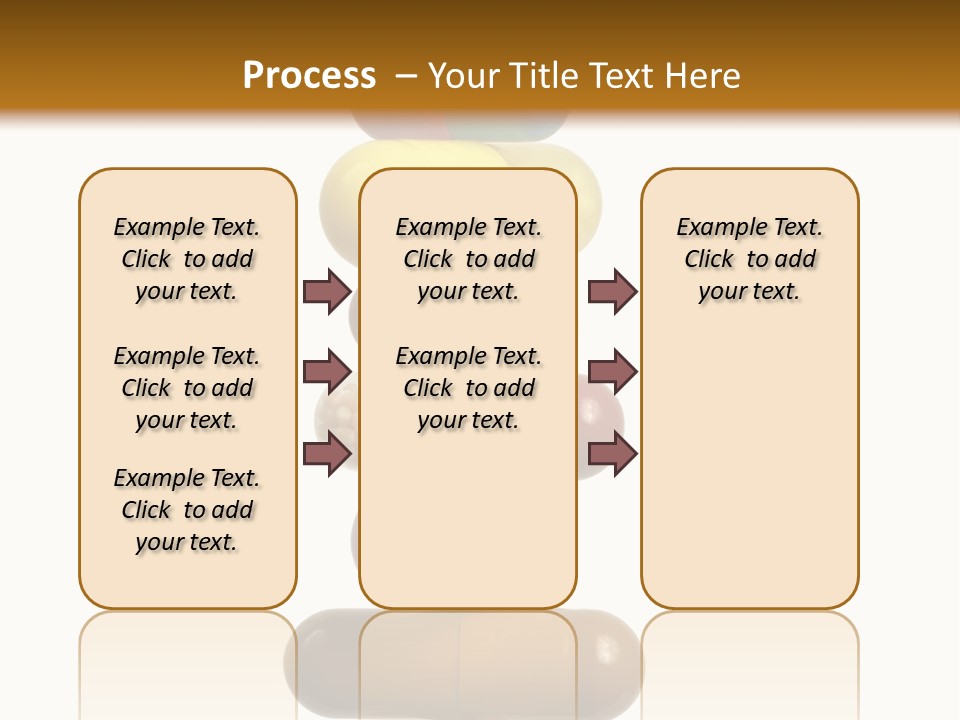 Process – Your Title Text Here

Example Text. Click to add your text.

Example Text. Click to add your text.

Example Text. Click to add your text.

Example Text. Click to add your text.

Example Text. Click to add your text.

Example Text. Click to add your text.